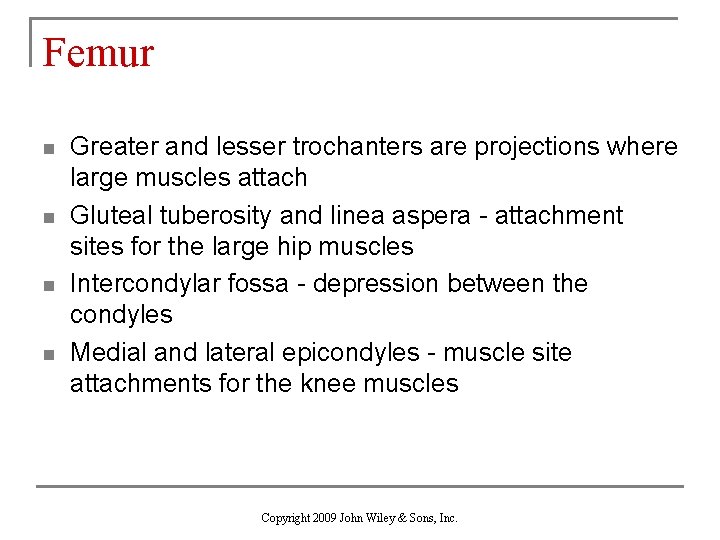 Femur

- Greater and lesser trochanters are projections where large muscles attach
- Gluteal tuberosity and linea aspera - attachment sites for the large hip muscles
- Intercondylar fossa - depression between the condyles
- Medial and lateral epicondyles - muscle site attachments for the knee muscles

Copyright 2009 John Wiley & Sons, Inc.